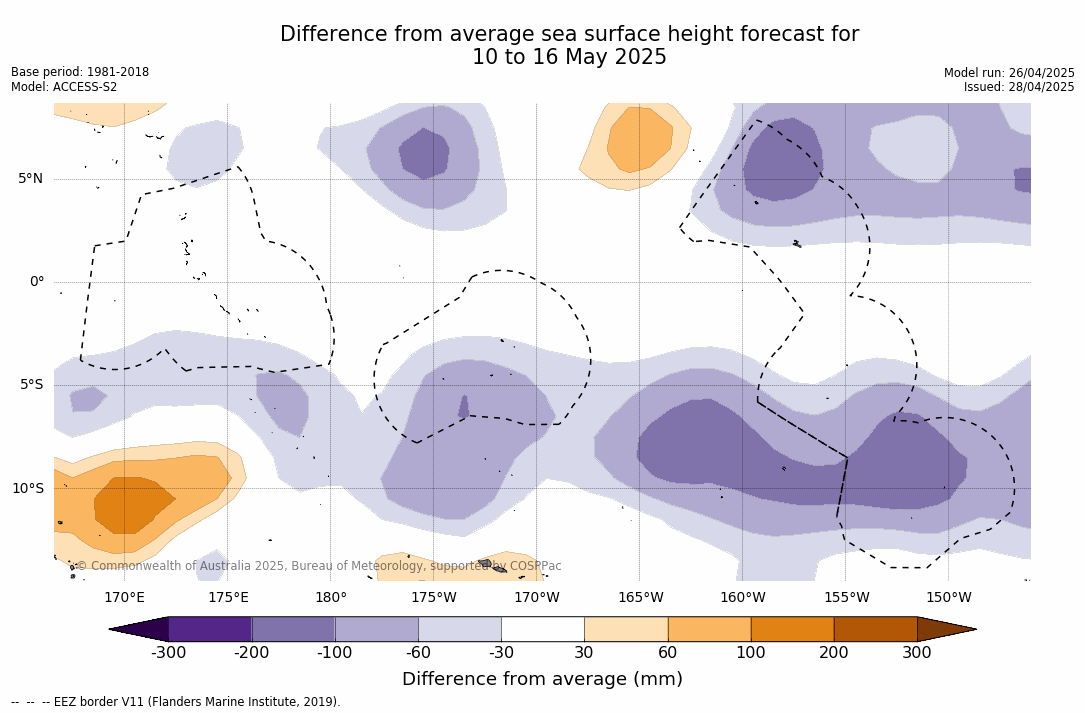 Difference from average sea surface height forecast for 10 to 16 May 2025

Base period: 1981-2018
Model: ACCESS-S2

Model run: 26/04/2025
Issued: 28/04/2025

5°N
0°
5°S
10°S

© Commonwealth of Australia 2025, Bureau of Meteorology, supported by COSPPac

170°E 175°E 180° 175°W 170°W 165°W 160°W 155°W 150°W

-300 -200 -100 -60 -30 30 60 100 200 300

Difference from average (mm)

-- -- -- EEZ border V11 (Flanders Marine Institute, 2019).